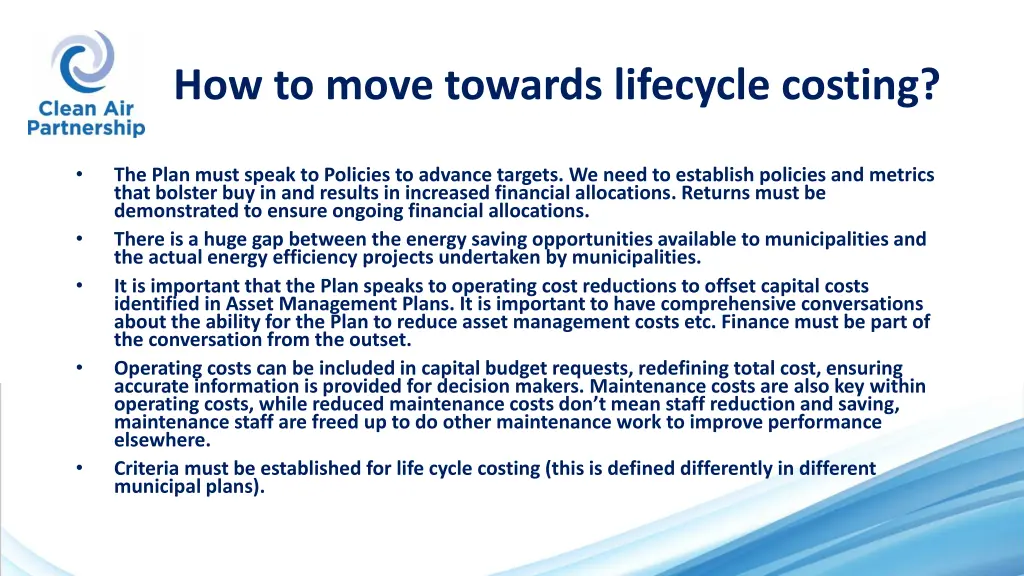 Clean Air Partnership

How to move towards lifecycle costing?

• The Plan must speak to Policies to advance targets. We need to establish policies and metrics that bolster buy in and results in increased financial allocations. Returns must be demonstrated to ensure ongoing financial allocations.
• There is a huge gap between the energy saving opportunities available to municipalities and the actual energy efficiency projects undertaken by municipalities.
• It is important that the Plan speaks to operating cost reductions to offset capital costs identified in Asset Management Plans. It is important to have comprehensive conversations about the ability for the Plan to reduce asset management costs etc. Finance must be part of the conversation from the outset.
• Operating costs can be included in capital budget requests, redefining total cost, ensuring accurate information is provided for decision makers. Maintenance costs are also key within operating costs, while reduced maintenance costs don't mean staff reduction and saving, maintenance staff are freed up to do other maintenance work to improve performance elsewhere.
• Criteria must be established for life cycle costing (this is defined differently in different municipal plans).